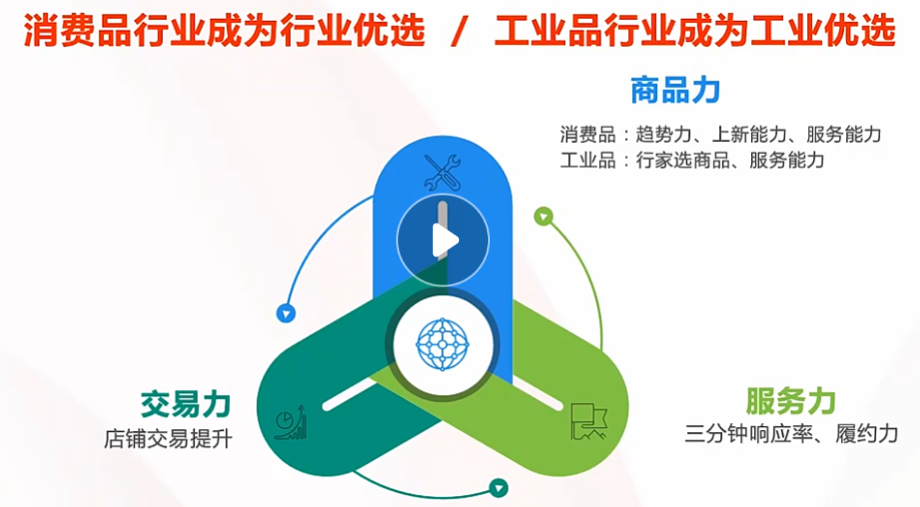 消费品行业成为行业优选 / 工业品行业成为工业优选

商品力

消费品：趋势力、上新能力、服务能力
工业品：行家选商品、服务能力

交易力

店铺交易提升

服务力

三分钟响应率、履约力